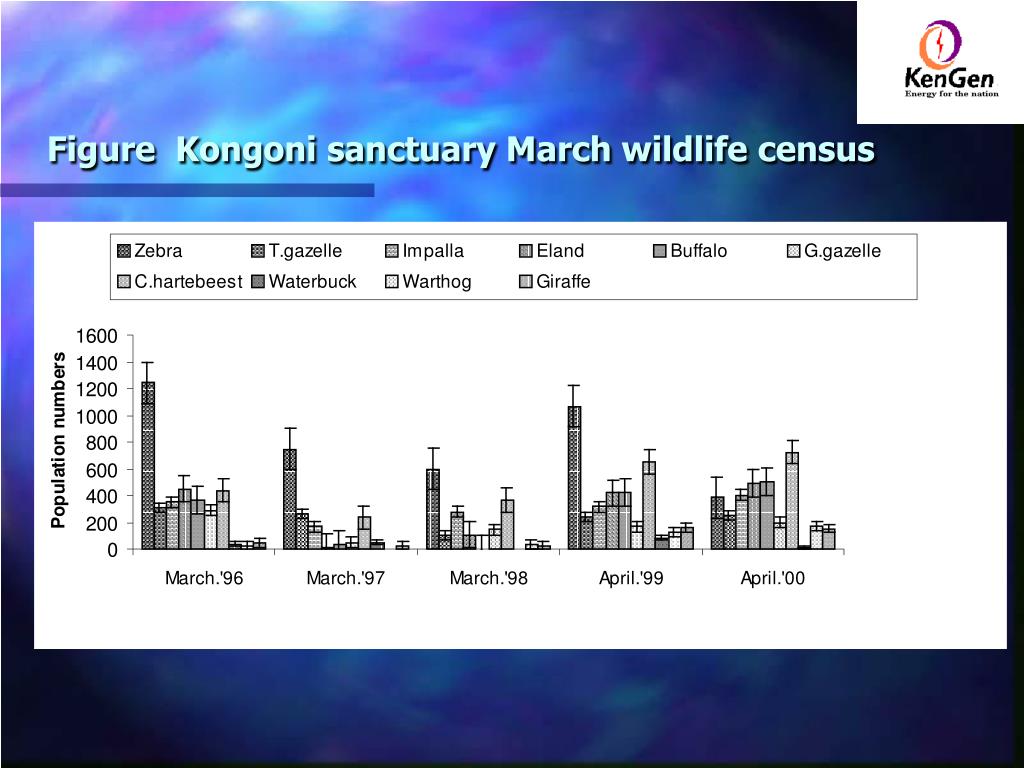 KenGen
Energy for the nation

Figure Kongoni sanctuary March wildlife census

Zebra T.gazelle Impalla Eland Buffalo G.gazelle
C.hartebeest Waterbuck Warthog Giraffe

Population numbers

1600
1400
1200
1000
800
600
400
200
0

March.'96 March.'97 March.'98 April.'99 April.'00